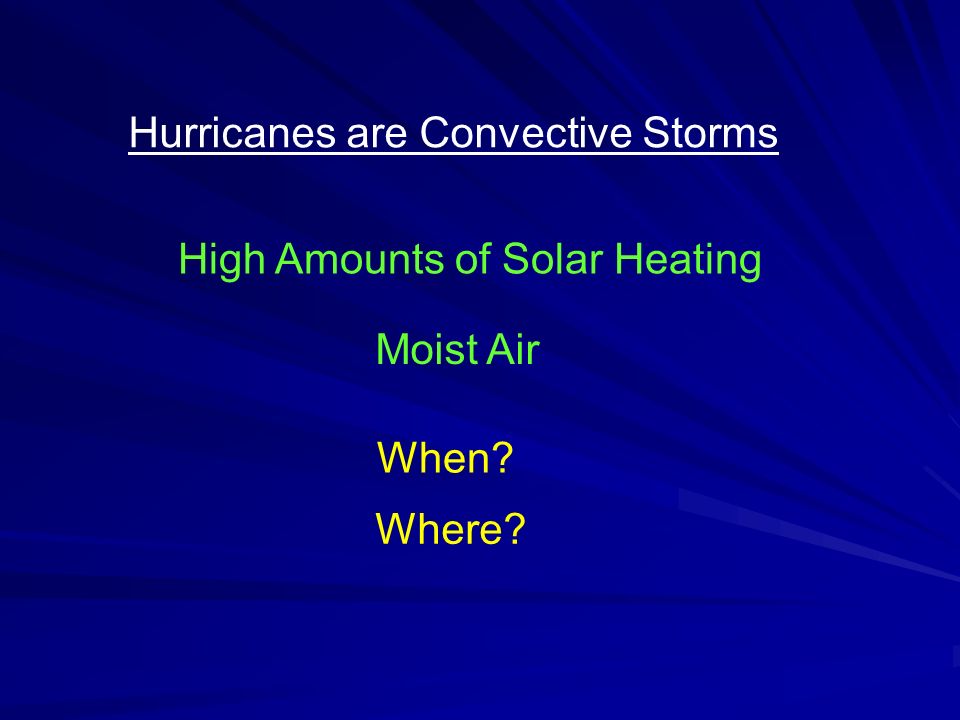 Hurricanes are Convective Storms

High Amounts of Solar Heating

Moist Air

When?

Where?